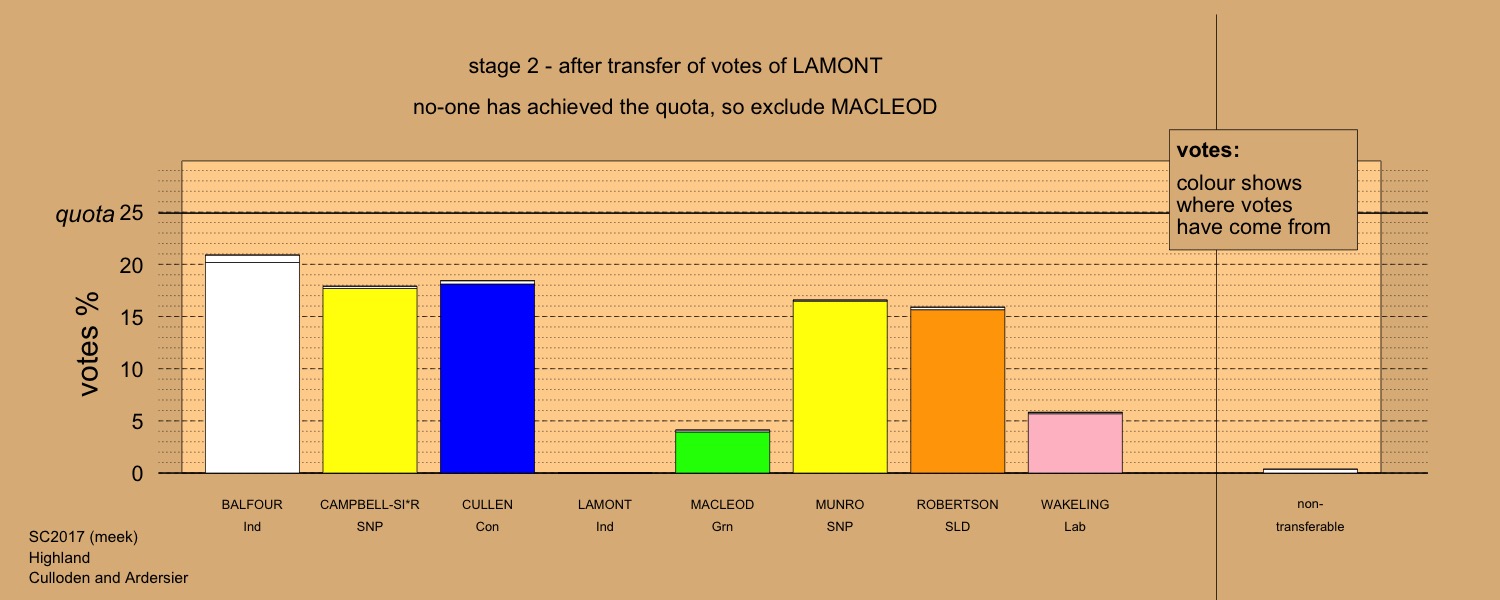 stage 2 - after transfer of votes of LAMONT

no-one has achieved the quota, so exclude MACLEOD

votes:
colour shows where votes have come from

quota 25
20
15
10
5
0

votes %

BALFOUR
Ind

CAMPBELL-SI*R
SNP

CULLEN
Con

LAMONT
Ind

MACLEOD
Grn

MUNRO
SNP

ROBERTSON
SLD

WAKELING
Lab

non-transferable

SC2017 (meek)
Highland
Culloden and Ardersier